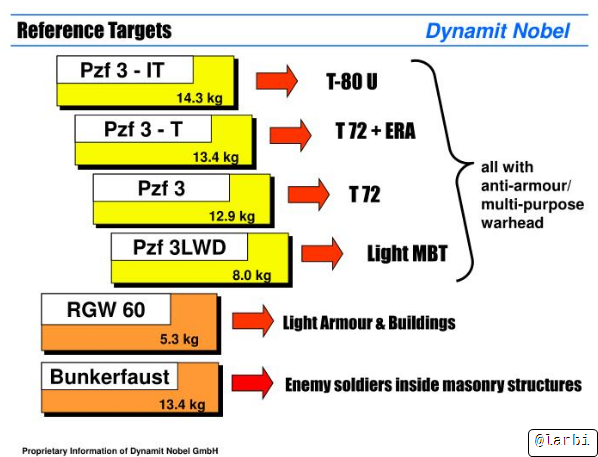 Reference Targets

Dynamit Nobel

Pzf 3 - IT
14.3 kg
T-80 U

Pzf 3 - T
13.4 kg
T 72 + ERA

Pzf 3
12.9 kg
T 72

Pzf 3LWD
8.0 kg
Light MBT

all with anti-armour/ multi-purpose warhead

RGW 60
5.3 kg
Light Armour & Buildings

Bunkerfaust
13.4 kg
Enemy soldiers inside masonry structures

Proprietary Information of Dynamit Nobel GmbH

@iarbi